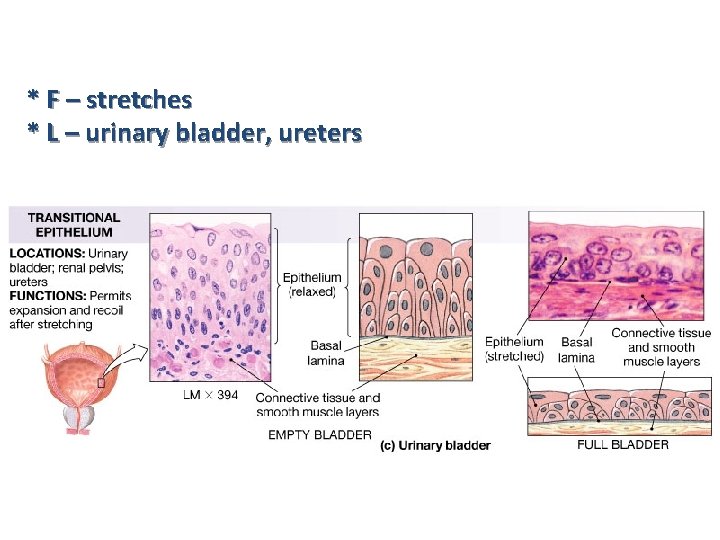 * F – stretches
* L – urinary bladder, ureters

TRANSITIONAL EPITHELIUM

LOCATIONS: Urinary bladder; renal pelvis; ureters
FUNCTIONS: Permits expansion and recoil after stretching

LM × 394

Epithelium (relaxed)

Basal lamina

Connective tissue and smooth muscle layers

EMPTY BLADDER

(c) Urinary bladder

Epithelium (stretched)

Basal lamina

Connective tissue and smooth muscle layers

FULL BLADDER